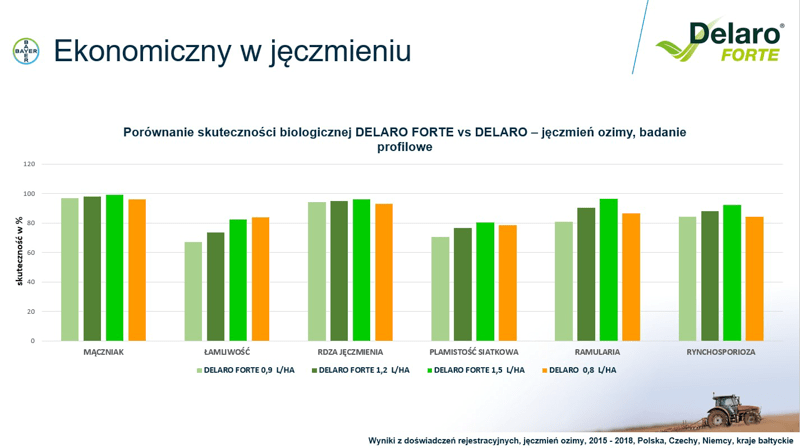 BAYER

Ekonomiczny w jęczmieniu

Delaro® FORTE

Porównanie skuteczności biologicznej DELARO FORTE vs DELARO – jęczmień ozimy, badanie profilowe

skuteczność w %

120
100
80
60
40
20
0

MĄCZNIAK
ŁAMLIWOŚĆ
RDZA JĘCZMIENIA
PLAMISTOŚĆ SIATKOWA
RAMULARIA
RYNCHOSPORIOZA

DELARO FORTE 0,9 L/HA
DELARO FORTE 1,2 L/HA
DELARO FORTE 1,5 L/HA
DELARO 0,8 L/HA

Wyniki z doświadczeń rejestracyjnych, jęczmień ozimy, 2015 - 2018, Polska, Czechy, Niemcy, kraje bałtyckie